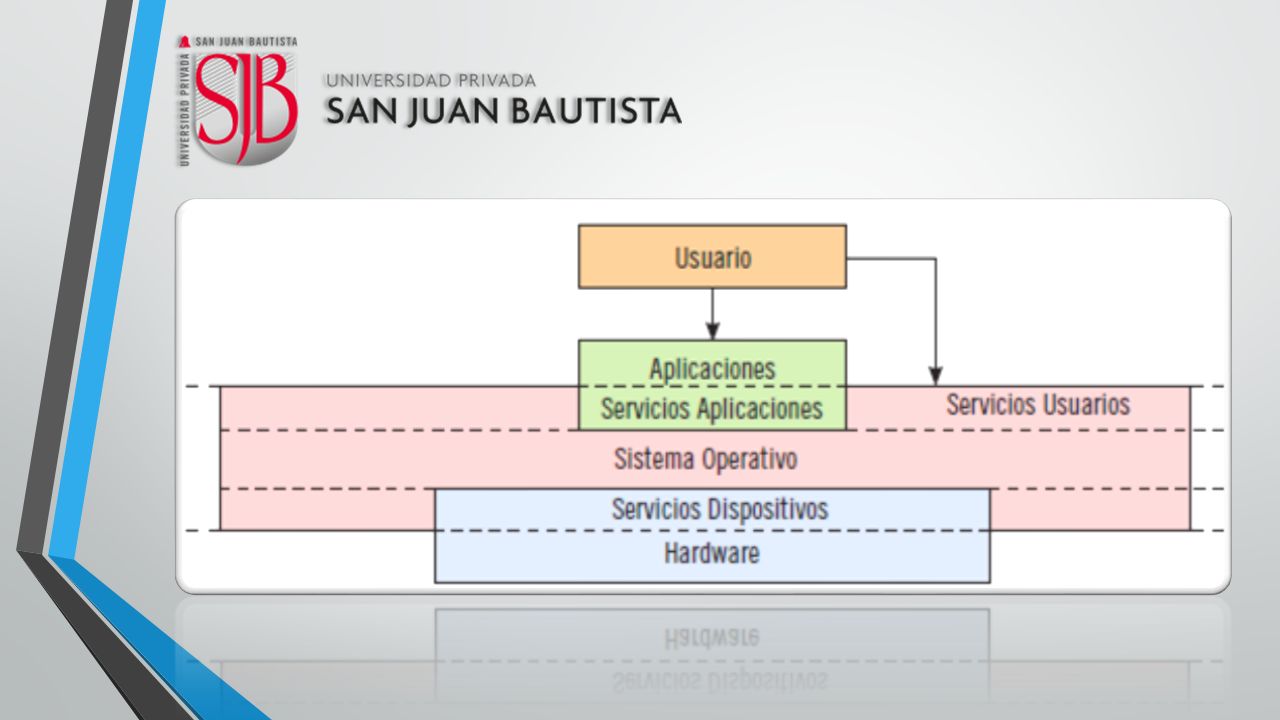 SAN JUAN BAUTISTA
UNIVERSIDAD PRIVADA
SJB
UNIVERSIDAD PRIVADA
SAN JUAN BAUTISTA

Usuario
Aplicaciones
Servicios Aplicaciones
Servicios Usuarios
Sistema Operativo
Servicios Dispositivos
Hardware